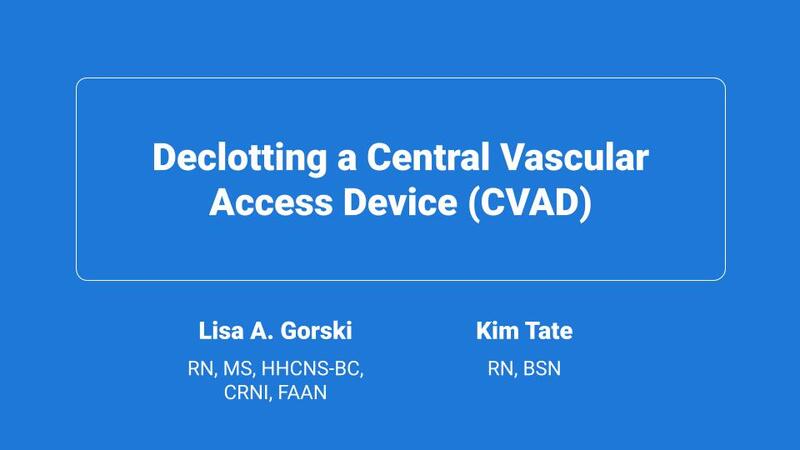 Declotting a Central Vascular Access Device (CVAD)

Lisa A. Gorski

RN, MS, HHCNS-BC, CRNI, FAAN

Kim Tate

RN, BSN